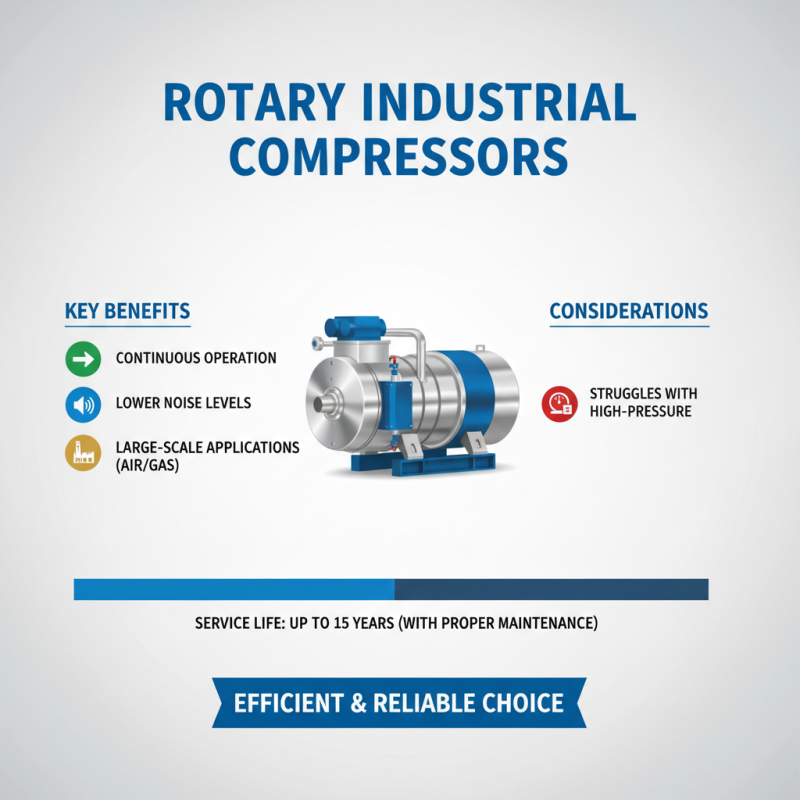 ROTARY INDUSTRIAL COMPRESSORS

KEY BENEFITS

CONTINUOUS OPERATION

LOWER NOISE LEVELS

LARGE-SCALE APPLICATIONS (AIR/GAS)

CONSIDERATIONS

STRUGGLES WITH HIGH-PRESSURE

SERVICE LIFE: UP TO 15 YEARS (WITH PROPER MAINTENANCE)

EFFICIENT & RELIABLE CHOICE